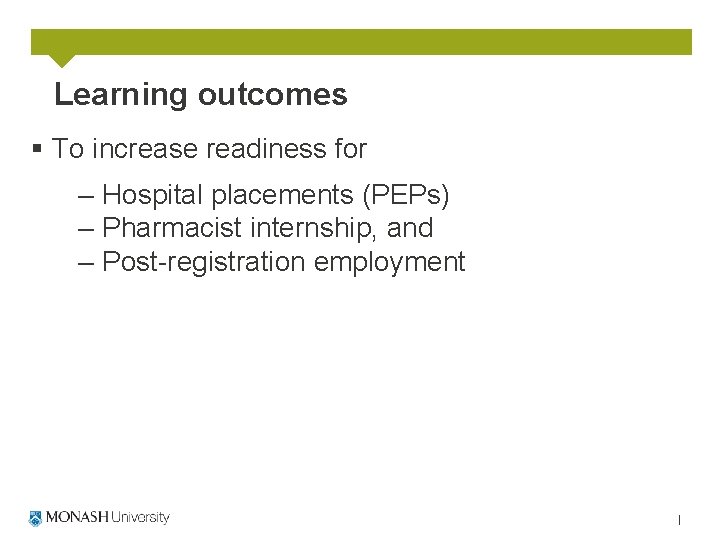 Learning outcomes

▪ To increase readiness for

– Hospital placements (PEPs)
– Pharmacist internship, and
– Post-registration employment

MONASH University

1